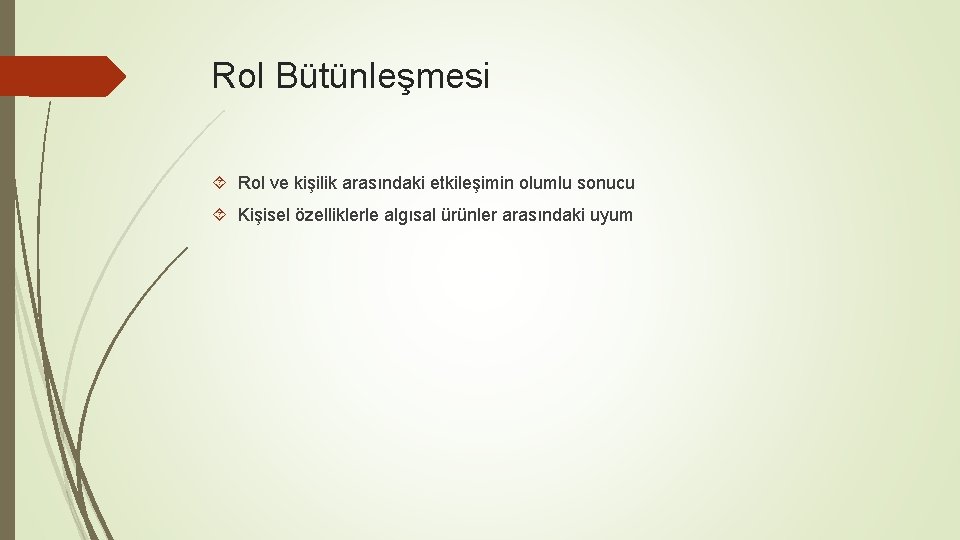 Rol Bütünleşmesi

Rol ve kişilik arasındaki etkileşimin olumlu sonucu

Kişisel özelliklerle algısal ürünler arasındaki uyum